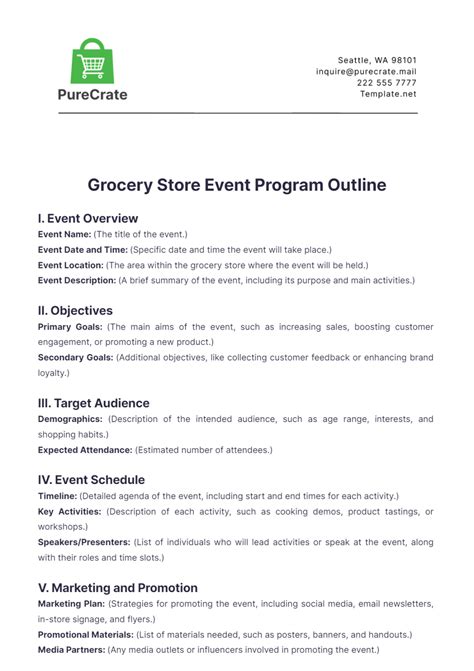 PureCrate

Seattle, WA 98101
inquire@purecrate.mail
222 555 7777
Template.net

Grocery Store Event Program Outline

I. Event Overview

Event Name: (The title of the event.)

Event Date and Time: (Specific date and time the event will take place.)

Event Location: (The area within the grocery store where the event will be held.)

Event Description: (A brief summary of the event, including its purpose and main activities.)

II. Objectives

Primary Goals: (The main aims of the event, such as increasing sales, boosting customer engagement, or promoting a new product.)

Secondary Goals: (Additional objectives, like collecting customer feedback or enhancing brand loyalty.)

III. Target Audience

Demographics: (Description of the intended audience, such as age range, interests, and shopping habits.)

Expected Attendance: (Estimated number of attendees.)

IV. Event Schedule

Timeline: (Detailed agenda of the event, including start and end times for each activity.)

Key Activities: (Description of each activity, such as cooking demos, product tastings, or workshops.)

Speakers/Presenters: (List of individuals who will lead activities or speak at the event, along with their roles and time slots.)

V. Marketing and Promotion

Marketing Plan: (Strategies for promoting the event, including social media, email newsletters, in-store signage, and flyers.)

Promotional Materials: (List of materials needed, such as posters, banners, and handouts.)

Media Partners: (Any media outlets or influencers involved in promoting the event.)